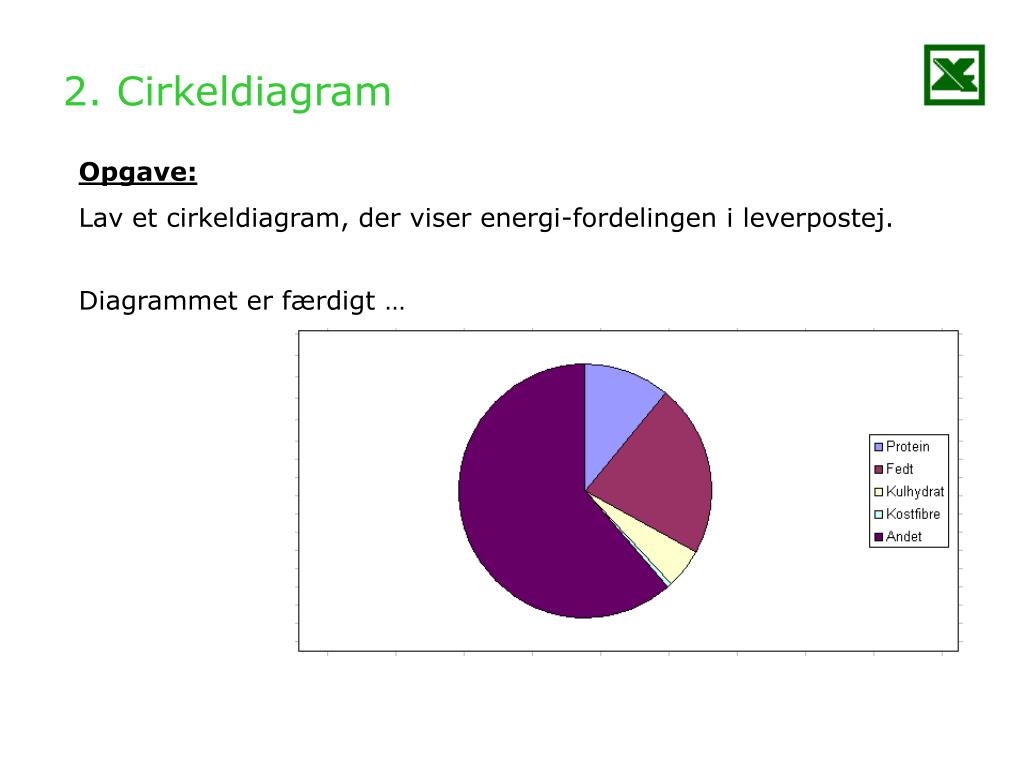 2. Cirkeldiagram

Opgave:

Lav et cirkeldiagram, der viser energi-fordelingen i leverpostej.

Diagrammet er færdigt …

Protein
Fedt
Kulhydrat
Kostfibre
Andet